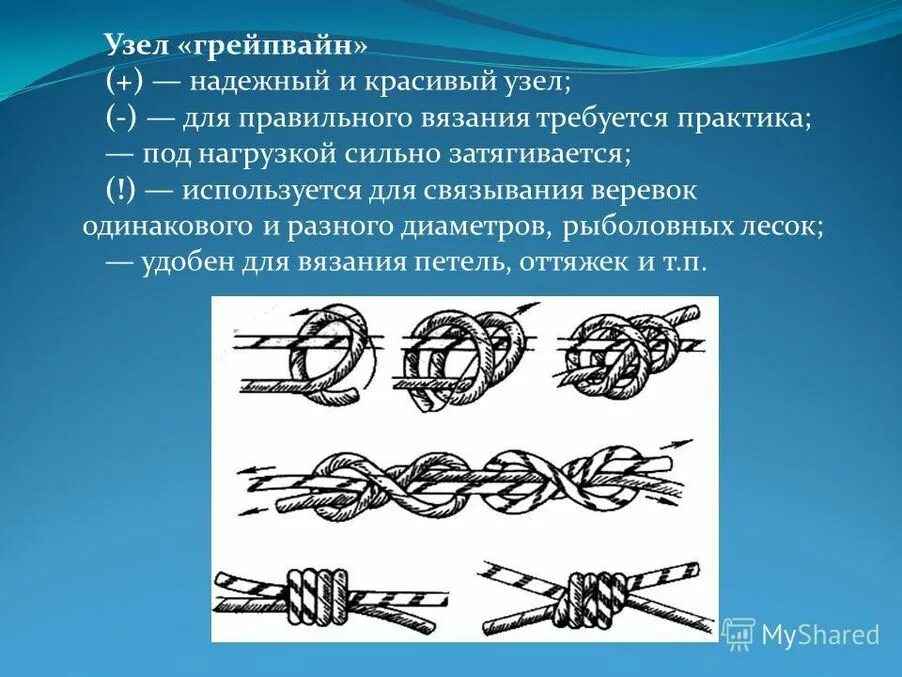 Узел «грейпвайн»
(+) — надежный и красивый узел;
(-) — для правильного вязания требуется практика;
— под нагрузкой сильно затягивается;
(!) — используется для связывания веревок одинакового и разного диаметров, рыболовных лесок;
— удобен для вязания петель, оттяжек и т.п.

MyShared